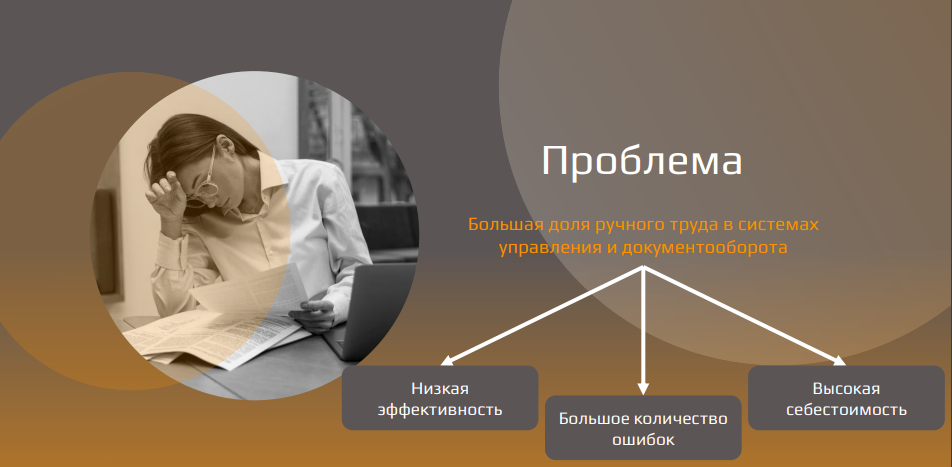 Проблема

Большая доля ручного труда в системах управления и документооборота

Низкая эффективность

Большое количество ошибок

Высокая себестоимость